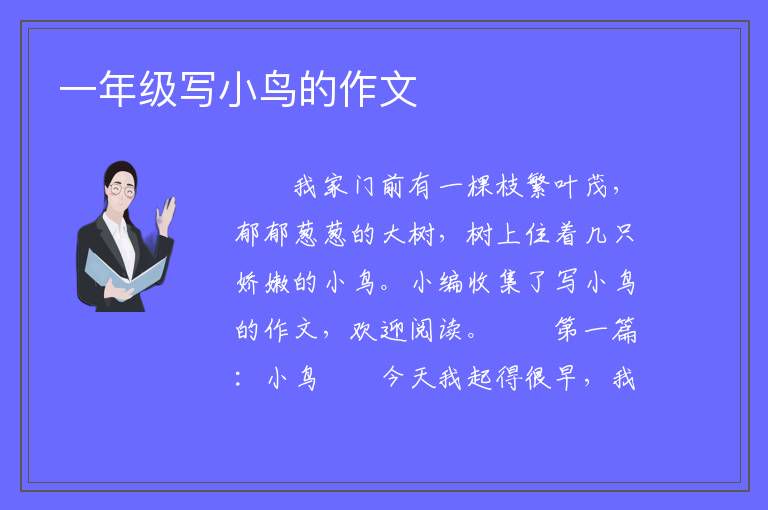 一年级写小鸟的作文

我家门前有一棵枝繁叶茂，郁郁葱葱的大树，树上住着几只娇嫩的小鸟。小编收集了写小鸟的作文，欢迎阅读。　　第一篇：小鸟　　今天我起得很早，我